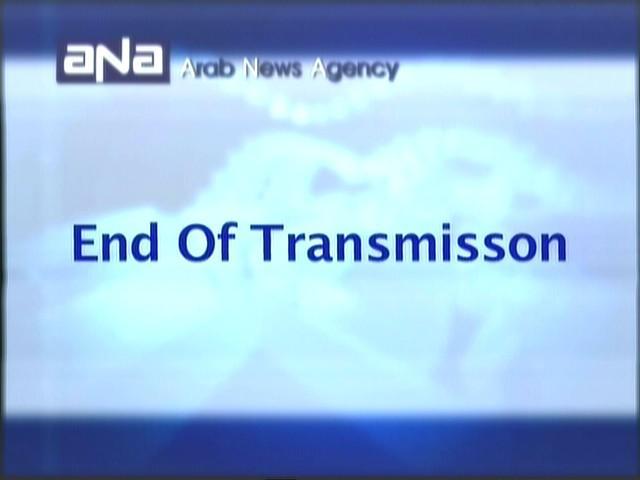 aNa Arab News Agency

End Of Transmisson